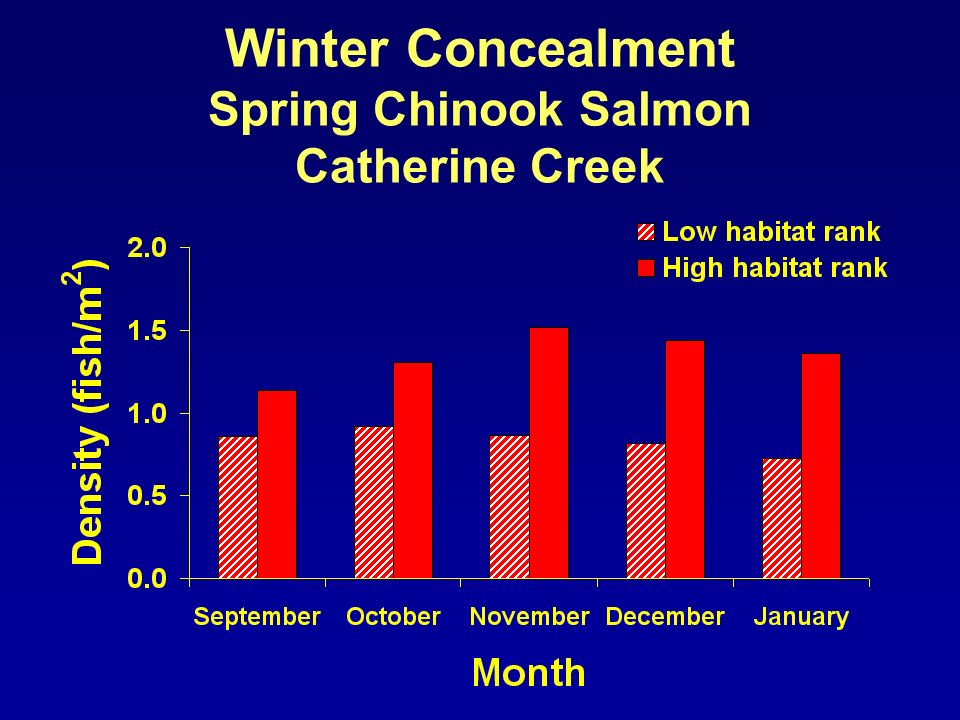 Winter Concealment
Spring Chinook Salmon
Catherine Creek

Low habitat rank
High habitat rank

Density (fish/m$^2$)

2.0
1.5
1.0
0.5
0.0

September
October
November
December
January

Month